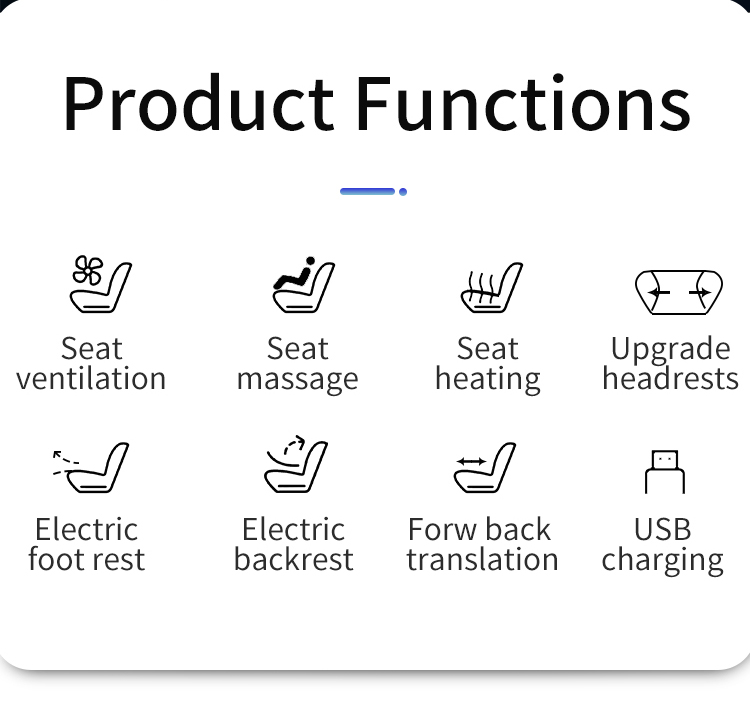 Product Functions

Seat ventilation

Seat massage

Seat heating

Upgrade headrests

Electric foot rest

Electric backrest

Forw back translation

USB charging